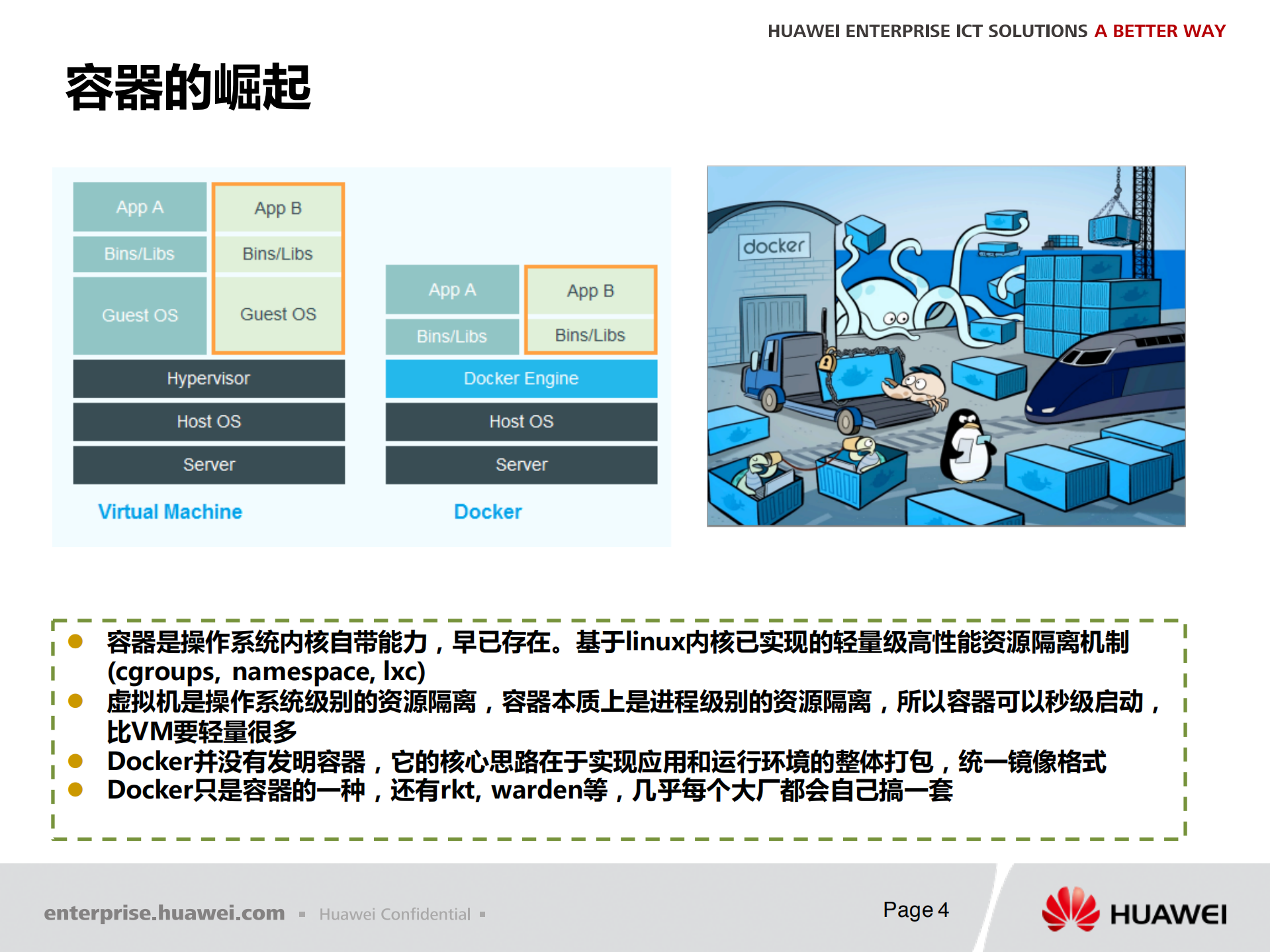 HUAWEI ENTERPRISE ICT SOLUTIONS A BETTER WAY

容器的崛起

App A

Bins/Libs

Guest OS

App B

Bins/Libs

Guest OS

Hypervisor

Host OS

Server

Virtual Machine

App A

Bins/Libs

App B

Bins/Libs

Docker Engine

Host OS

Server

Docker

docker

- 容器是操作系统内核自带能力，早已存在。基于linux内核已实现的轻量级高性能资源隔离机制(cgroups, namespace, lxc)
- 虚拟机是操作系统级别的资源隔离，容器本质上是进程级别的资源隔离，所以容器可以秒级启动，比VM要轻量很多
- Docker并没有发明容器，它的核心思路在于实现应用和运行环境的整体打包，统一镜像格式
- Docker只是容器的一种，还有rkt, warden等，几乎每个大厂都会自己搞一套

enterprise.huawei.com ▪ Huawei Confidential ▪

Page 4

HUAWEI